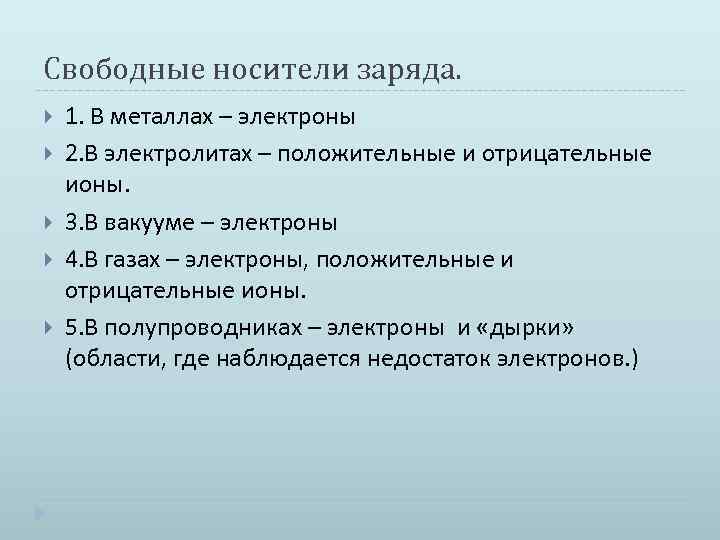 Свободные носители заряда.

1. В металлах – электроны

2.В электролитах – положительные и отрицательные ионы.

3.В вакууме – электроны

4.В газах – электроны, положительные и отрицательные ионы.

5.В полупроводниках – электроны и «дырки» (области, где наблюдается недостаток электронов.)